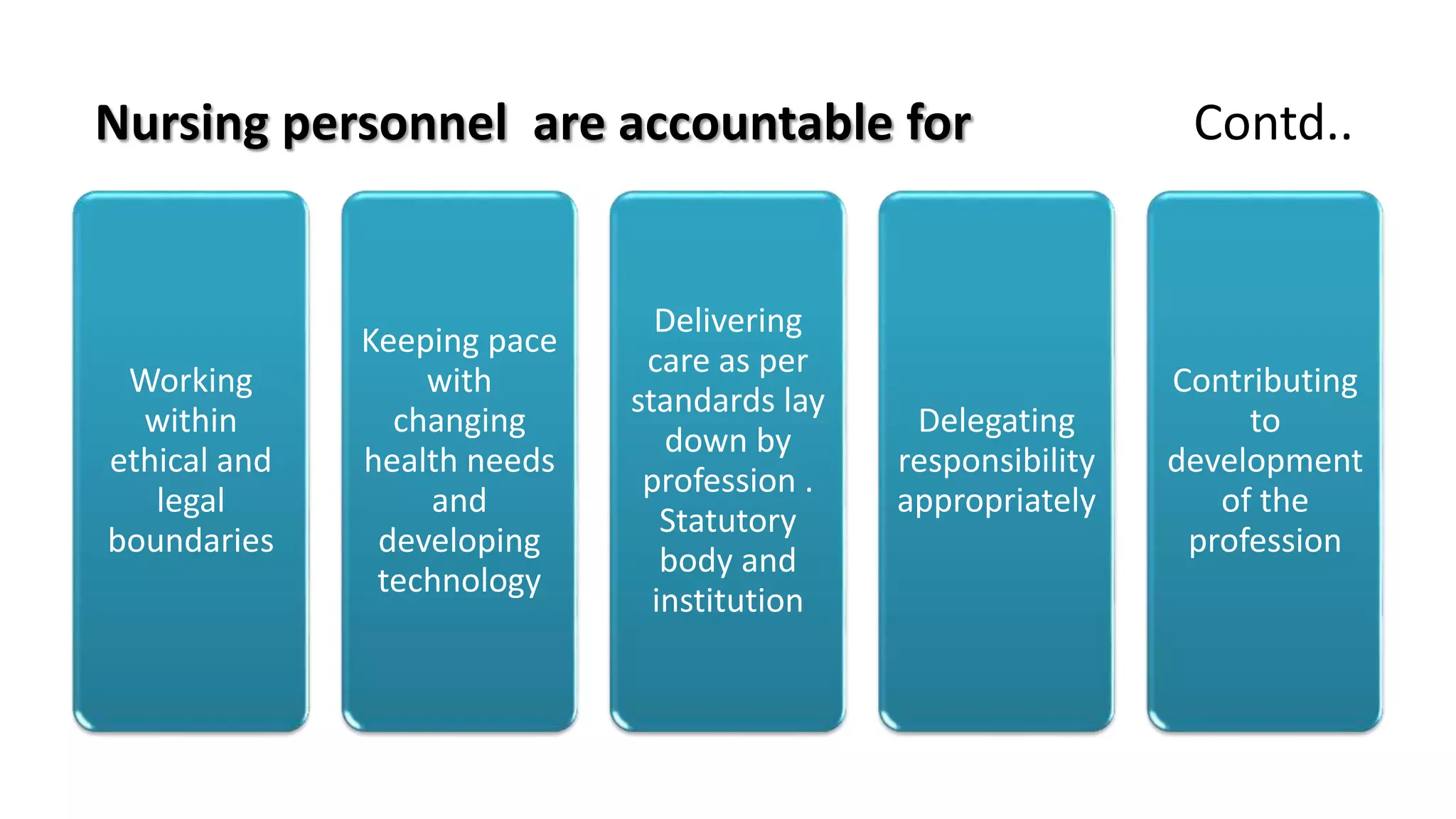 Nursing personnel are accountable for Contd..

Working within ethical and legal boundaries

Keeping pace with changing health needs and developing technology

Delivering care as per standards lay down by profession . Statutory body and institution

Delegating responsibility appropriately

Contributing to development of the profession